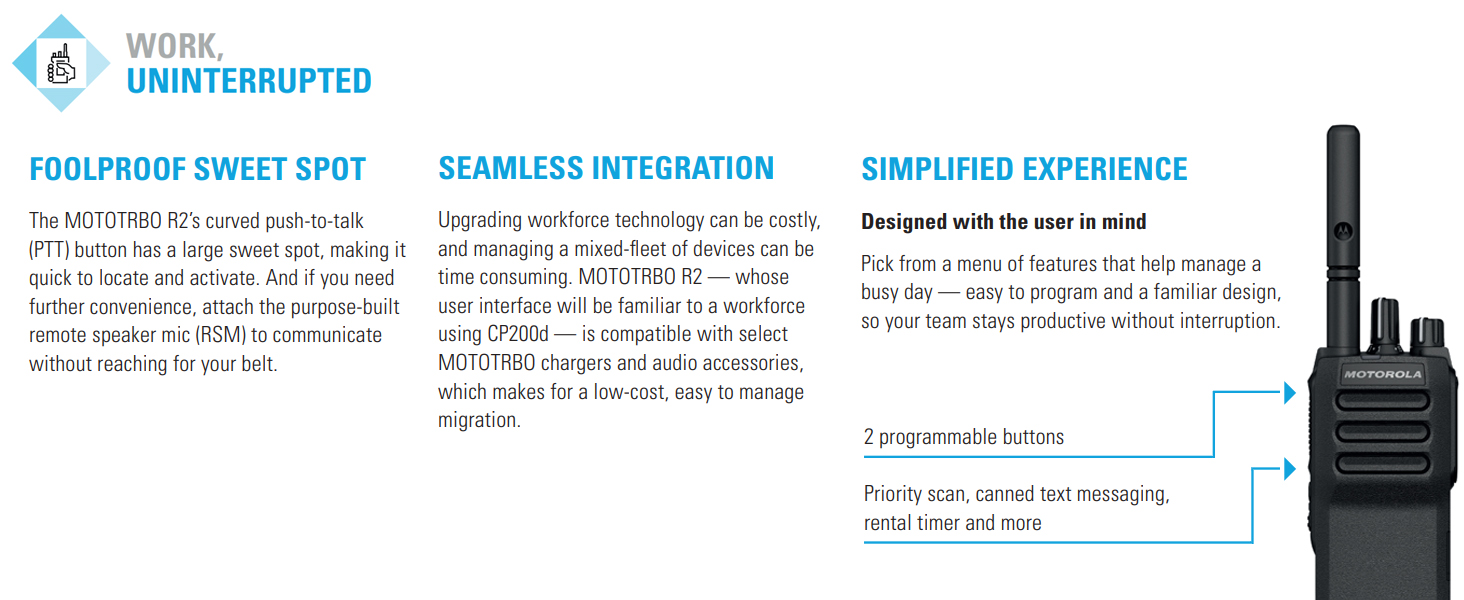 WORK,
UNINTERRUPTED

FOOLPROOF SWEET SPOT

The MOTOTRBO R2's curved push-to-talk (PTT) button has a large sweet spot, making it quick to locate and activate. And if you need further convenience, attach the purpose-built remote speaker mic (RSM) to communicate without reaching for your belt.

SEAMLESS INTEGRATION

Upgrading workforce technology can be costly, and managing a mixed-fleet of devices can be time consuming. MOTOTRBO R2 — whose user interface will be familiar to a workforce using CP200d — is compatible with select MOTOTRBO chargers and audio accessories, which makes for a low-cost, easy to manage migration.

SIMPLIFIED EXPERIENCE

Designed with the user in mind

Pick from a menu of features that help manage a busy day — easy to program and a familiar design, so your team stays productive without interruption.

2 programmable buttons

Priority scan, canned text messaging, rental timer and more

MOTOROLA